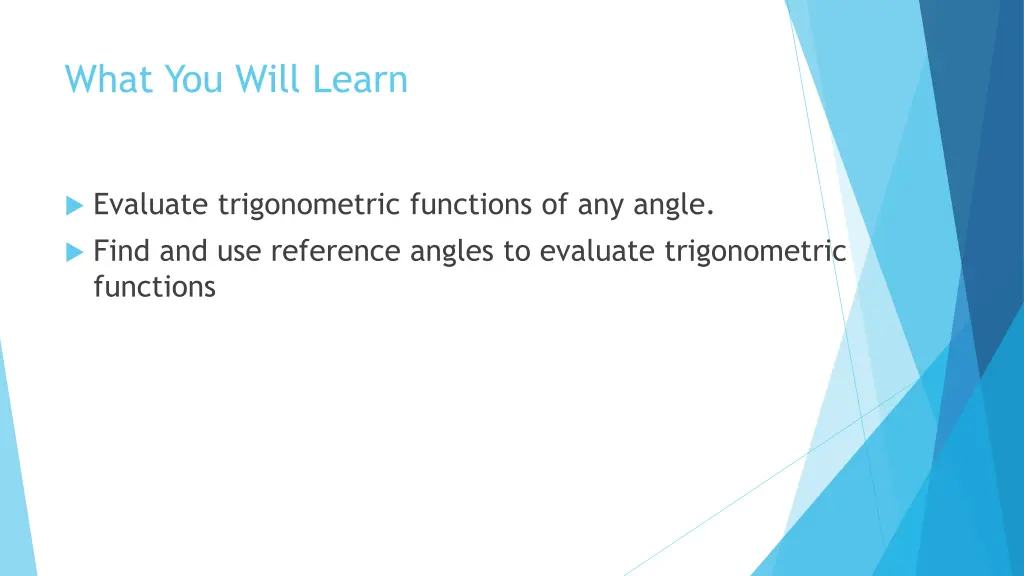 What You Will Learn

Evaluate trigonometric functions of any angle.

Find and use reference angles to evaluate trigonometric functions